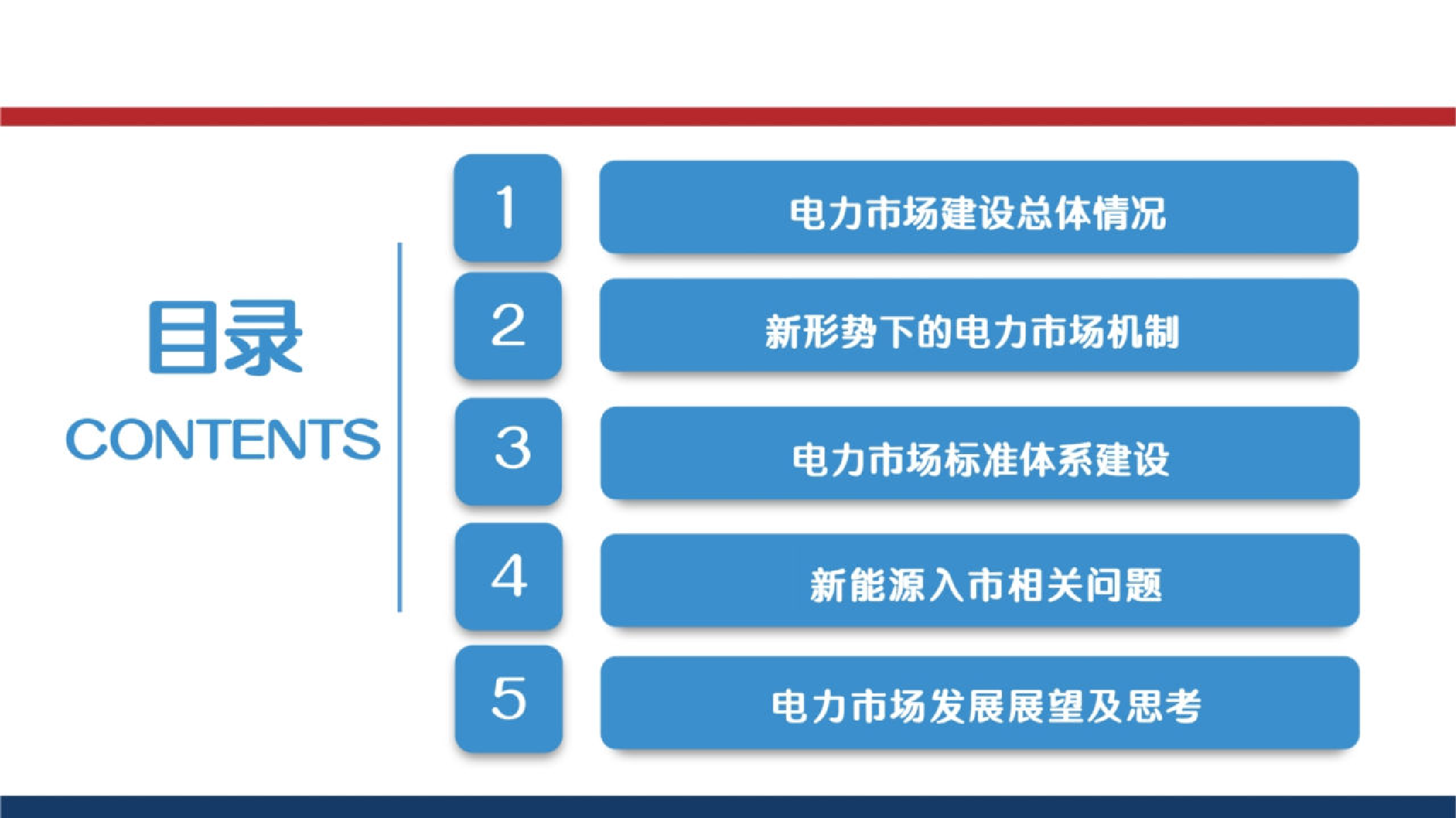 目录
CONTENTS

1 电力市场建设总体情况

2 新形势下的电力市场机制

3 电力市场标准体系建设

4 新能源入市相关问题

5 电力市场发展展望及思考